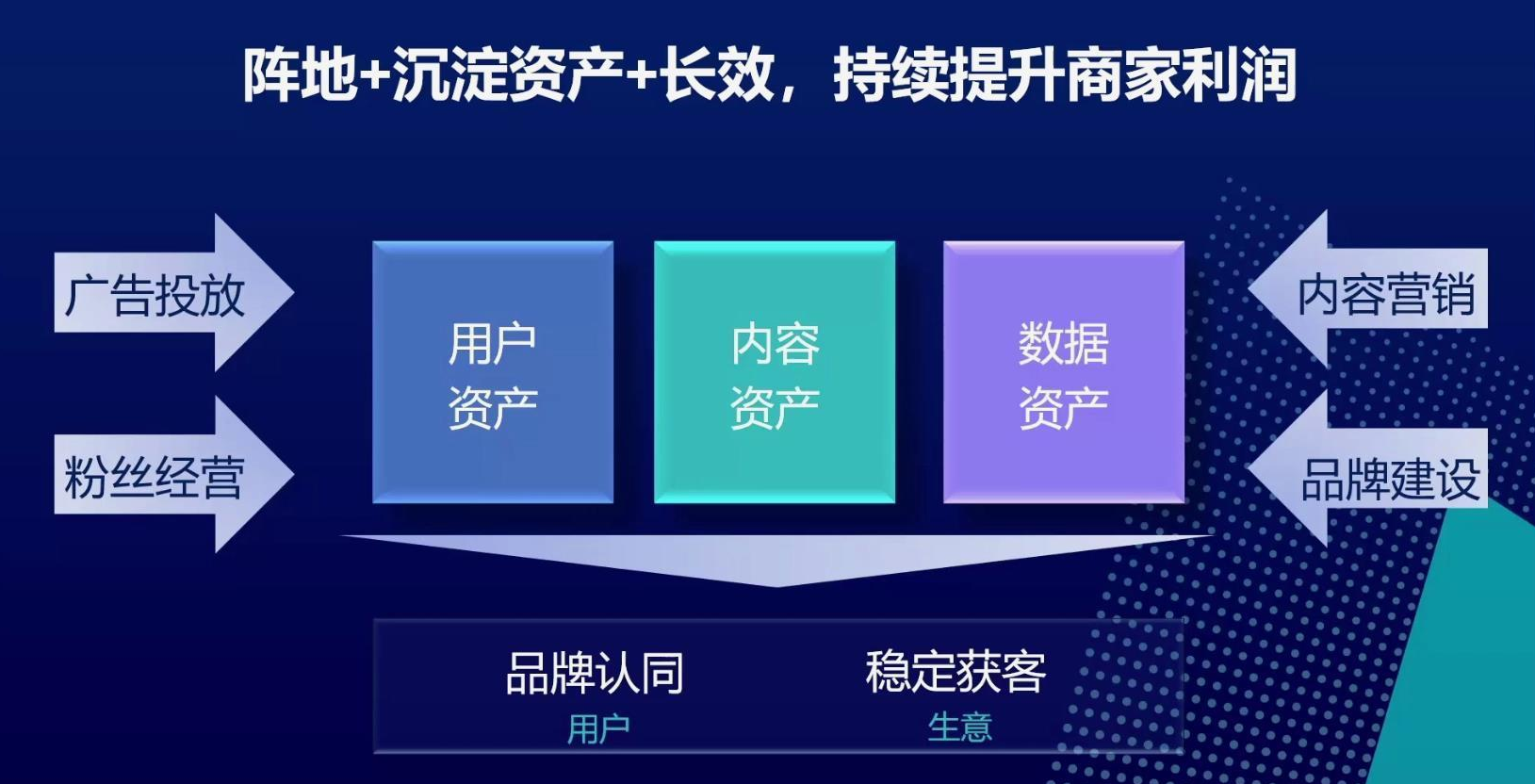 阵地+沉淀资产+长效，持续提升商家利润

广告投放

粉丝经营

用户资产

内容资产

数据资产

内容营销

品牌建设

品牌认同
用户

稳定获客
生意